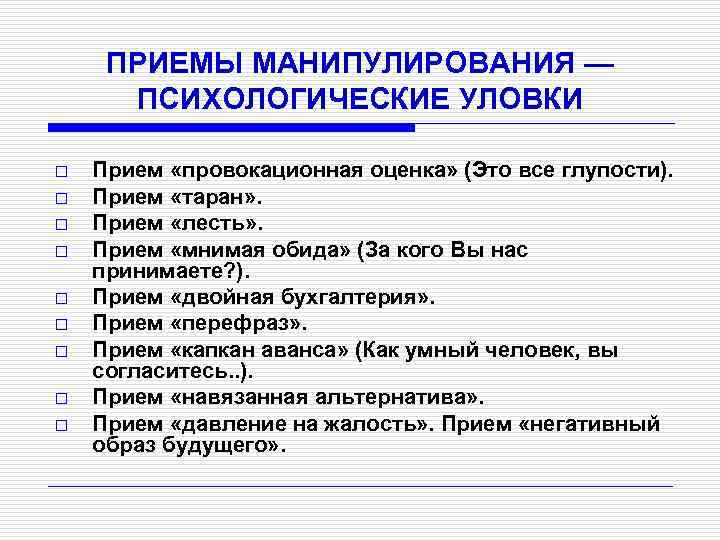 ПРИЕМЫ МАНИПУЛИРОВАНИЯ — ПСИХОЛОГИЧЕСКИЕ УЛОВКИ

□ Прием «провокационная оценка» (Это все глупости).
□ Прием «таран».
□ Прием «лесть».
□ Прием «мнимая обида» (За кого Вы нас принимаете?).
□ Прием «двойная бухгалтерия».
□ Прием «перефраз».
□ Прием «капкан аванса» (Как умный человек, вы согласитесь..).
□ Прием «навязанная альтернатива».
□ Прием «давление на жалость». Прием «негативный образ будущего».